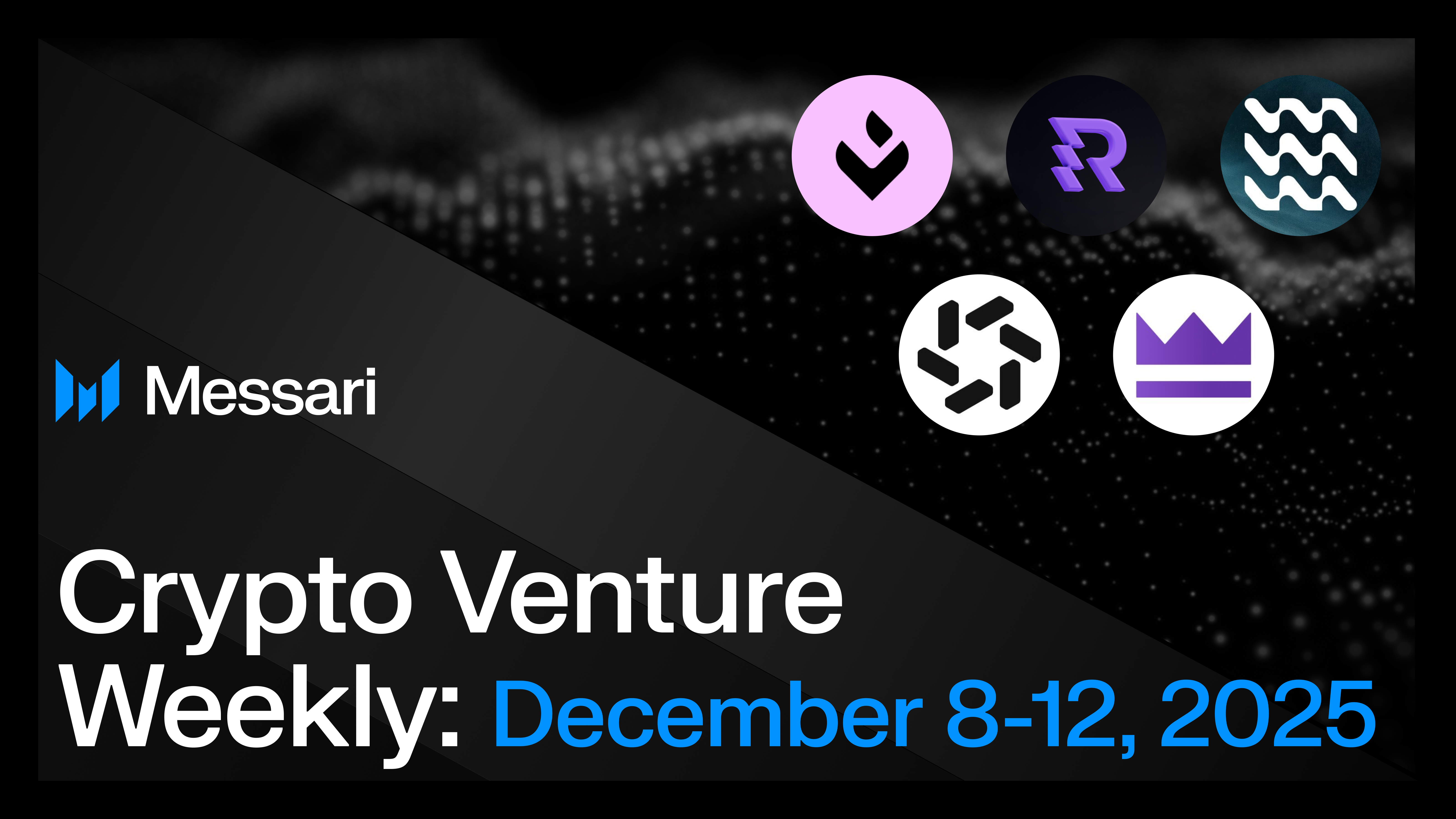 Messari

Crypto Venture Weekly: December 8-12, 2025